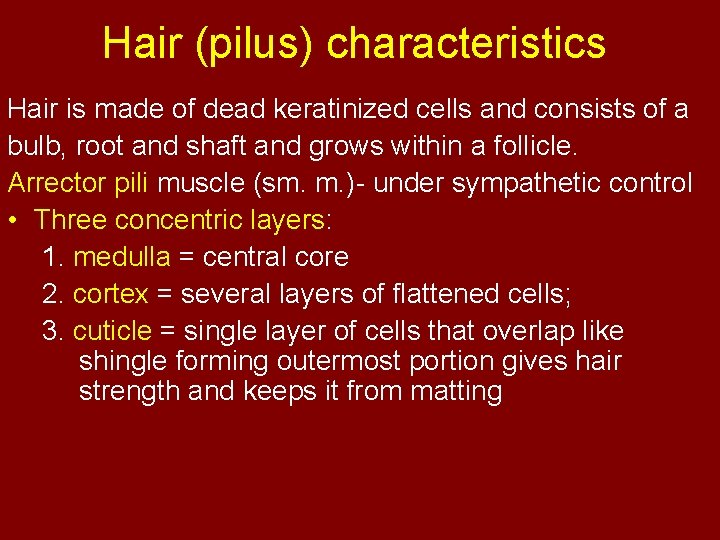 Hair (pilus) characteristics

Hair is made of dead keratinized cells and consists of a bulb, root and shaft and grows within a follicle.

Arrector pili muscle (sm. m.)- under sympathetic control

• Three concentric layers:
1. medulla = central core
2. cortex = several layers of flattened cells;
3. cuticle = single layer of cells that overlap like shingle forming outermost portion gives hair strength and keeps it from matting